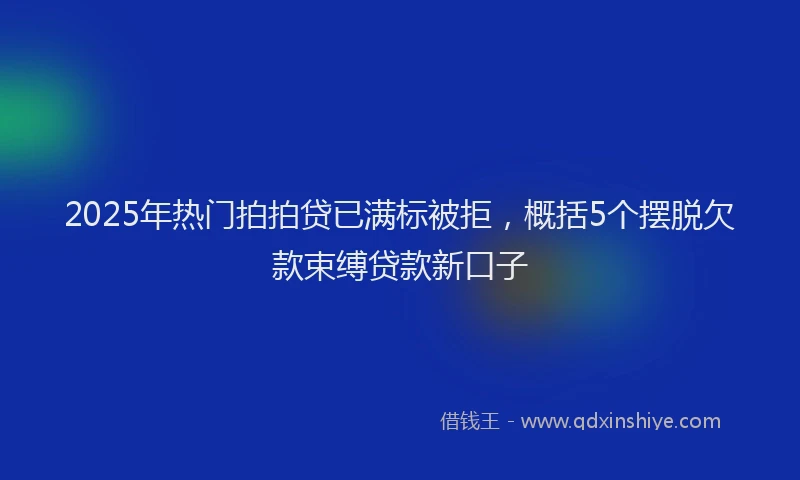 2025年热门拍拍贷已满标被拒，概括5个摆脱欠款束缚贷款新口子

借钱王 - www.qdxinshiye.com